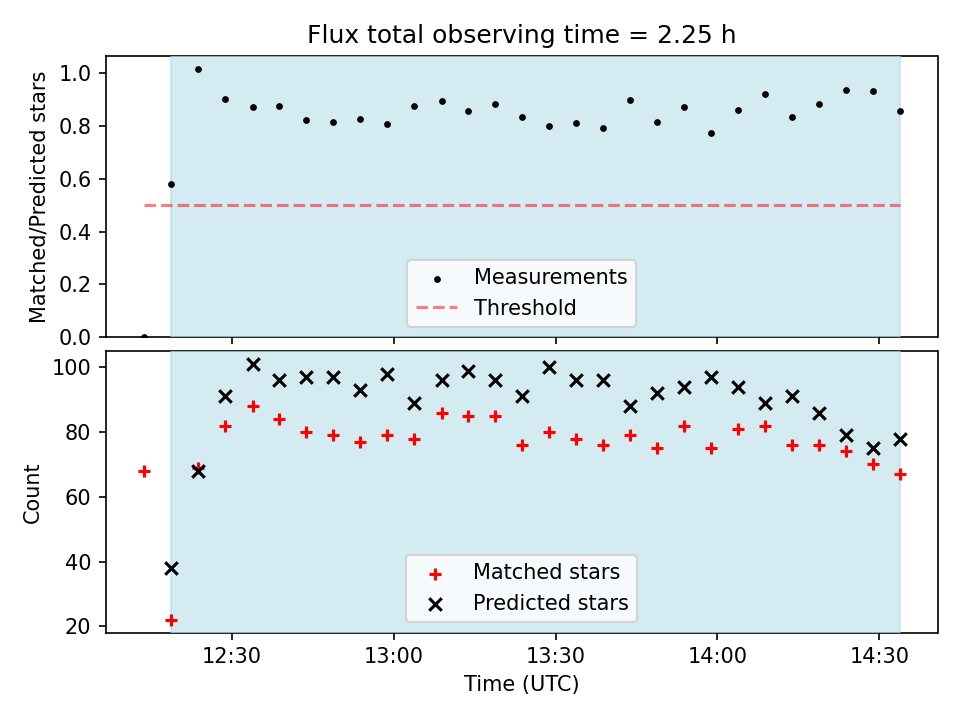 Flux total observing time = 2.25 h

Matched/Predicted stars

1.0
0.8
0.6
0.4
0.2
0.0

Measurements
Threshold

Count

100
80
60
40
20

Matched stars
Predicted stars

12:30
13:00
13:30
14:00
14:30

Time (UTC)